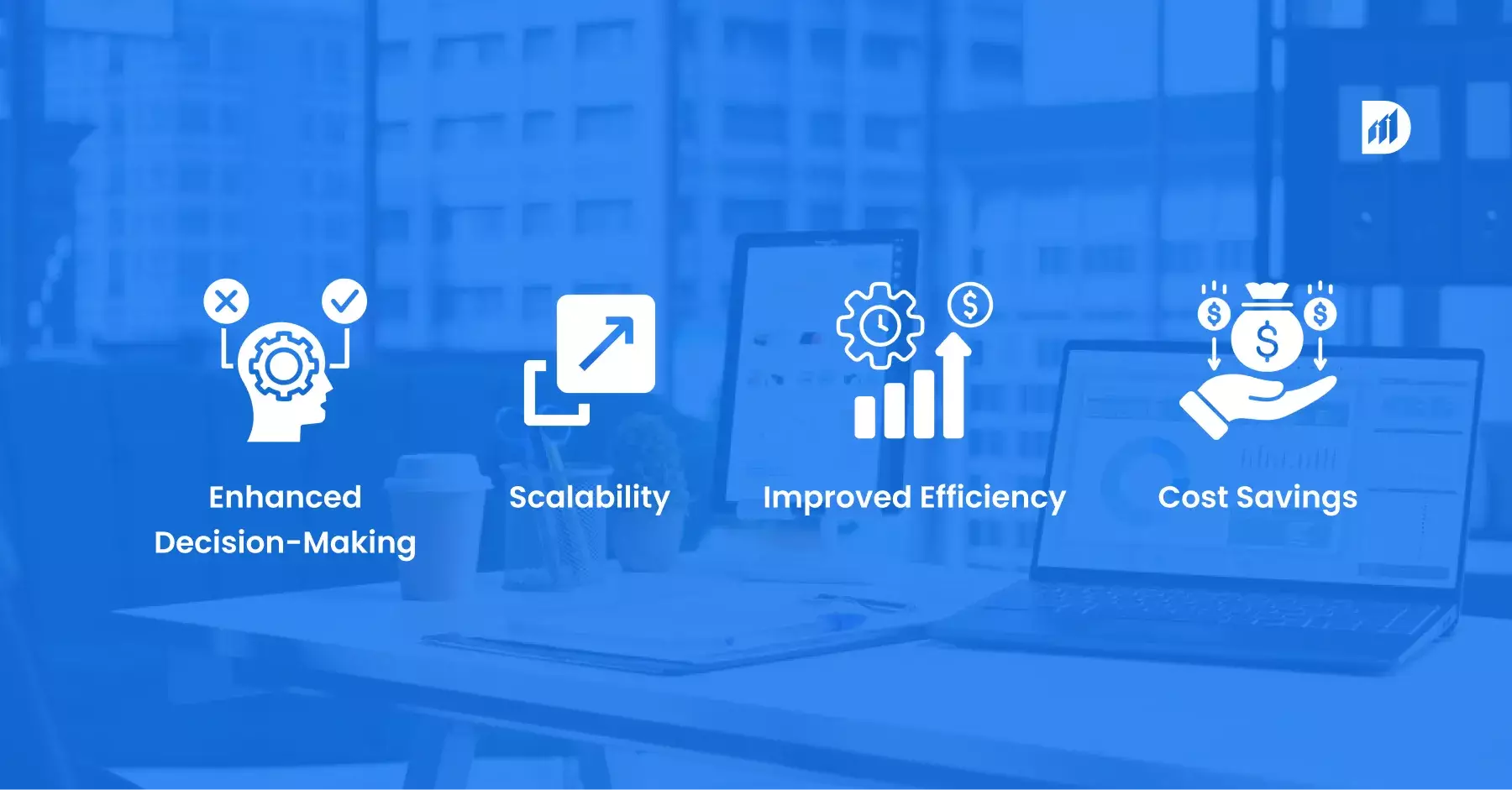 Enhanced Decision-Making

Scalability

Improved Efficiency

Cost Savings